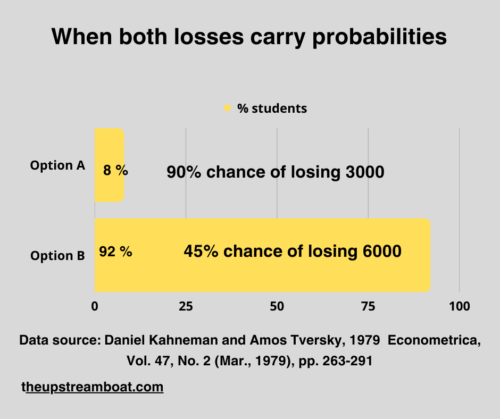 When both losses carry probabilities

% students

Option A
8 %
90% chance of losing 3000

Option B
92 %
45% chance of losing 6000

0
25
50
75
100

Data source: Daniel Kahneman and Amos Tversky, 1979 Econometrica, Vol. 47, No. 2 (Mar., 1979), pp. 263-291

theupstreamboat.com